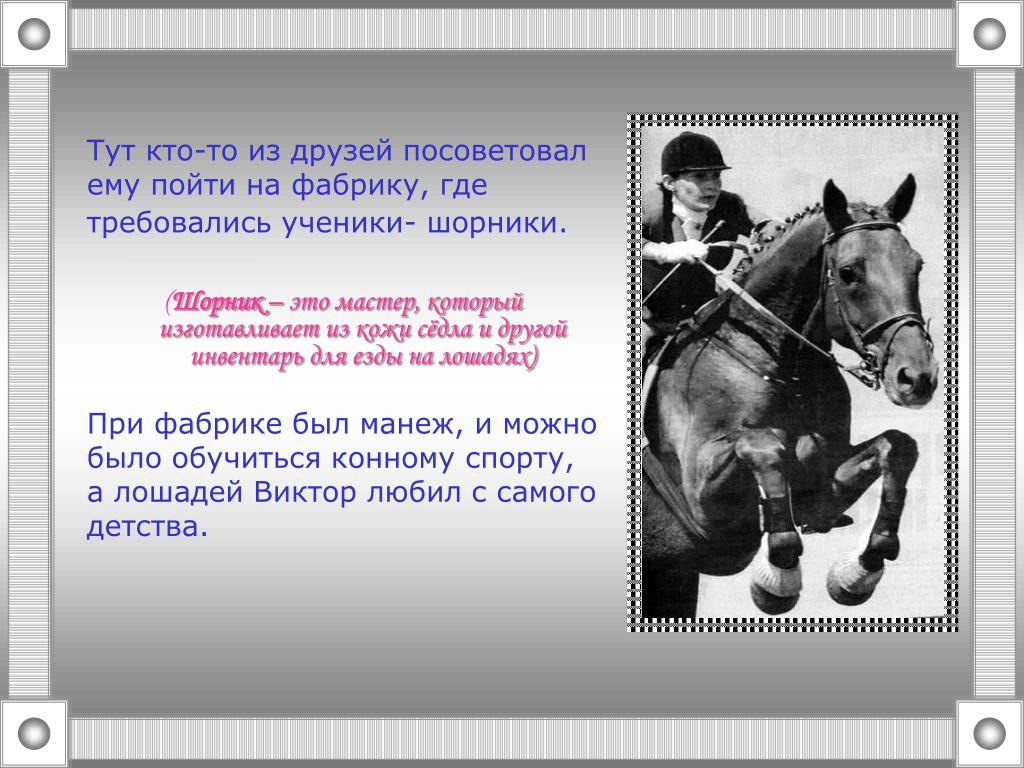 Тут кто-то из друзей посоветовал ему пойти на фабрику, где требовались ученики- шорники.

(Шорник – это мастер, который изготавливает из кожи сёдла и другой инвентарь для езды на лошадях)

При фабрике был манеж, и можно было обучиться конному спорту, а лошадей Виктор любил с самого детства.